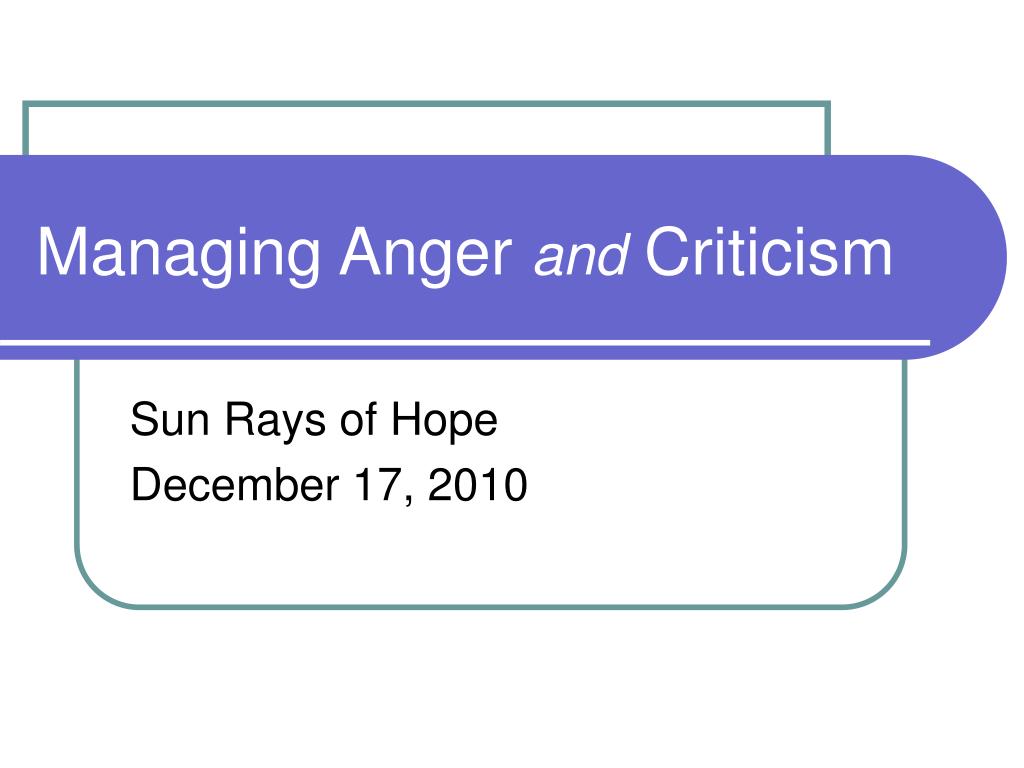 Managing Anger and Criticism

Sun Rays of Hope
December 17, 2010